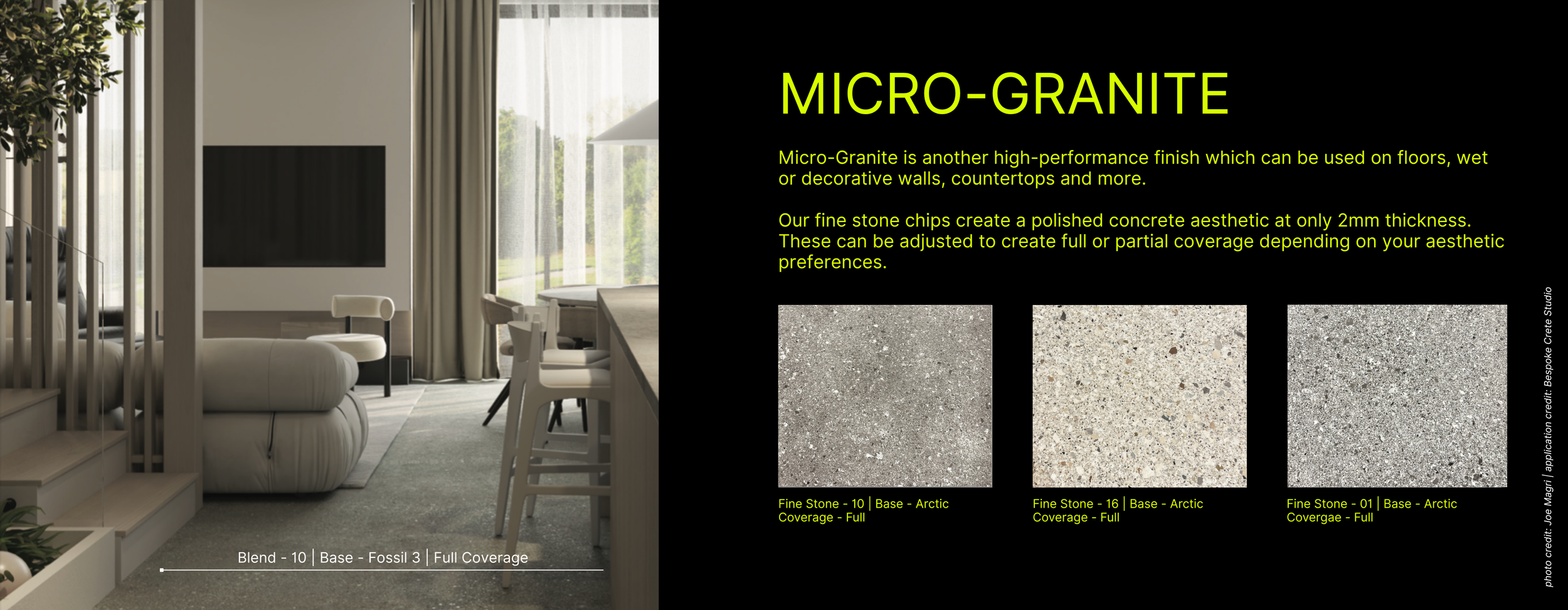 Blend - 10 | Base - Fossil 3 | Full Coverage

MICRO-GRANITE

Micro-Granite is another high-performance finish which can be used on floors, wet or decorative walls, countertops and more.

Our fine stone chips create a polished concrete aesthetic at only 2mm thickness. These can be adjusted to create full or partial coverage depending on your aesthetic preferences.

Fine Stone - 10 | Base - Arctic Coverage - Full

Fine Stone - 16 | Base - Arctic Coverage - Full

Fine Stone - 01 | Base - Arctic Covergae - Full

photo credit: Joe Magri | application credit: Bespoke Crete Studio